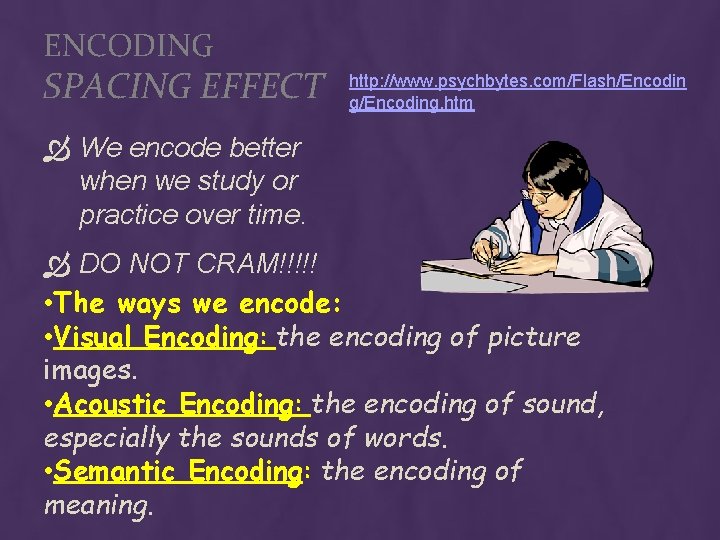 ENCODING
SPACING EFFECT

http://www.psychbytes.com/Flash/Encoding/Encoding.htm

We encode better when we study or practice over time.

DO NOT CRAM!!!!!

• The ways we encode:
• Visual Encoding: the encoding of picture images.
• Acoustic Encoding: the encoding of sound, especially the sounds of words.
• Semantic Encoding: the encoding of meaning.